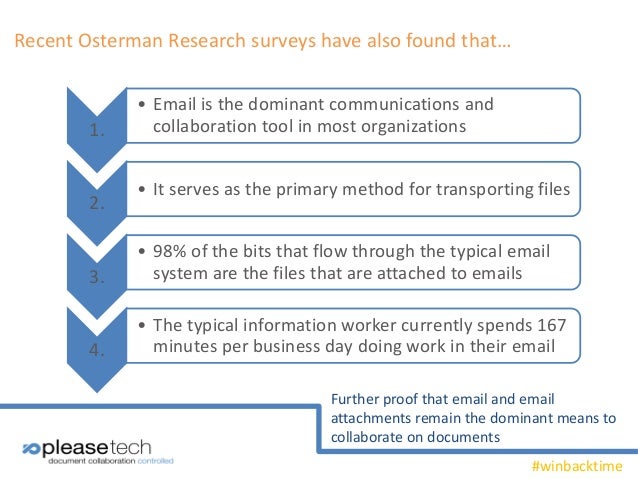 Recent Osterman Research surveys have also found that…

1.

• Email is the dominant communications and collaboration tool in most organizations

2.

• It serves as the primary method for transporting files

3.

• 98% of the bits that flow through the typical email system are the files that are attached to emails

4.

• The typical information worker currently spends 167 minutes per business day doing work in their email

Further proof that email and email attachments remain the dominant means to collaborate on documents

pleasetech
document collaboration controlled

#winbacktime